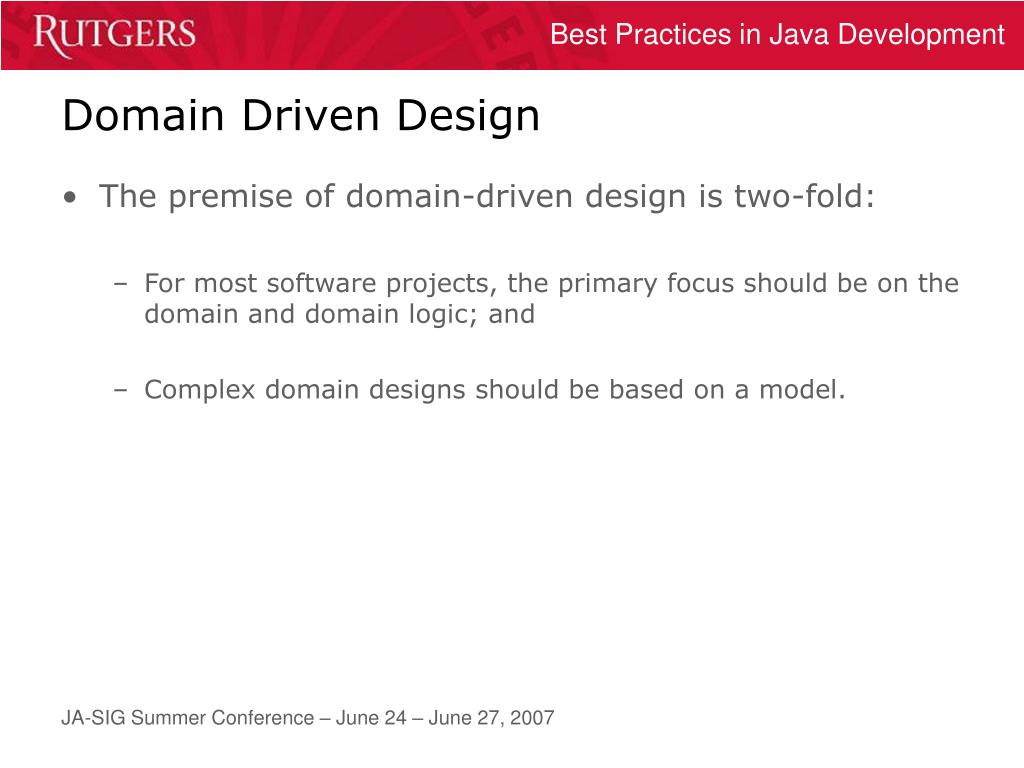 RUTGERS

Best Practices in Java Development

Domain Driven Design

• The premise of domain-driven design is two-fold:

– For most software projects, the primary focus should be on the domain and domain logic; and

– Complex domain designs should be based on a model.

JA-SIG Summer Conference – June 24 – June 27, 2007